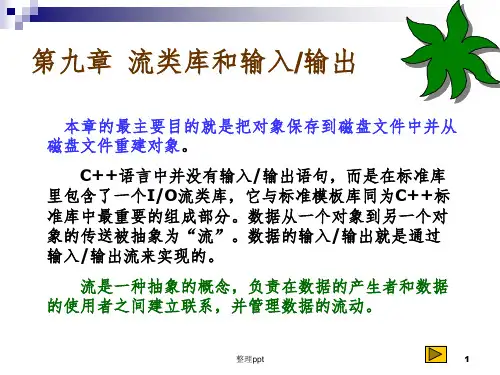 第九章 流类库和输入/输出

本章的最主要目的就是把对象保存到磁盘文件中并从磁盘文件重建对象。

C++语言中并没有输入/输出语句，而是在标准库里包含了一个I/O流类库，它与标准模板库同为C++标准库中最重要的组成部分。数据从一个对象到另一个对象的传送被抽象为“流”。数据的输入/输出就是通过输入/输出流来实现的。

流是一种抽象的概念，负责在数据的产生者和数据的使用者之间建立联系，并管理数据的流动。

整理ppt

1